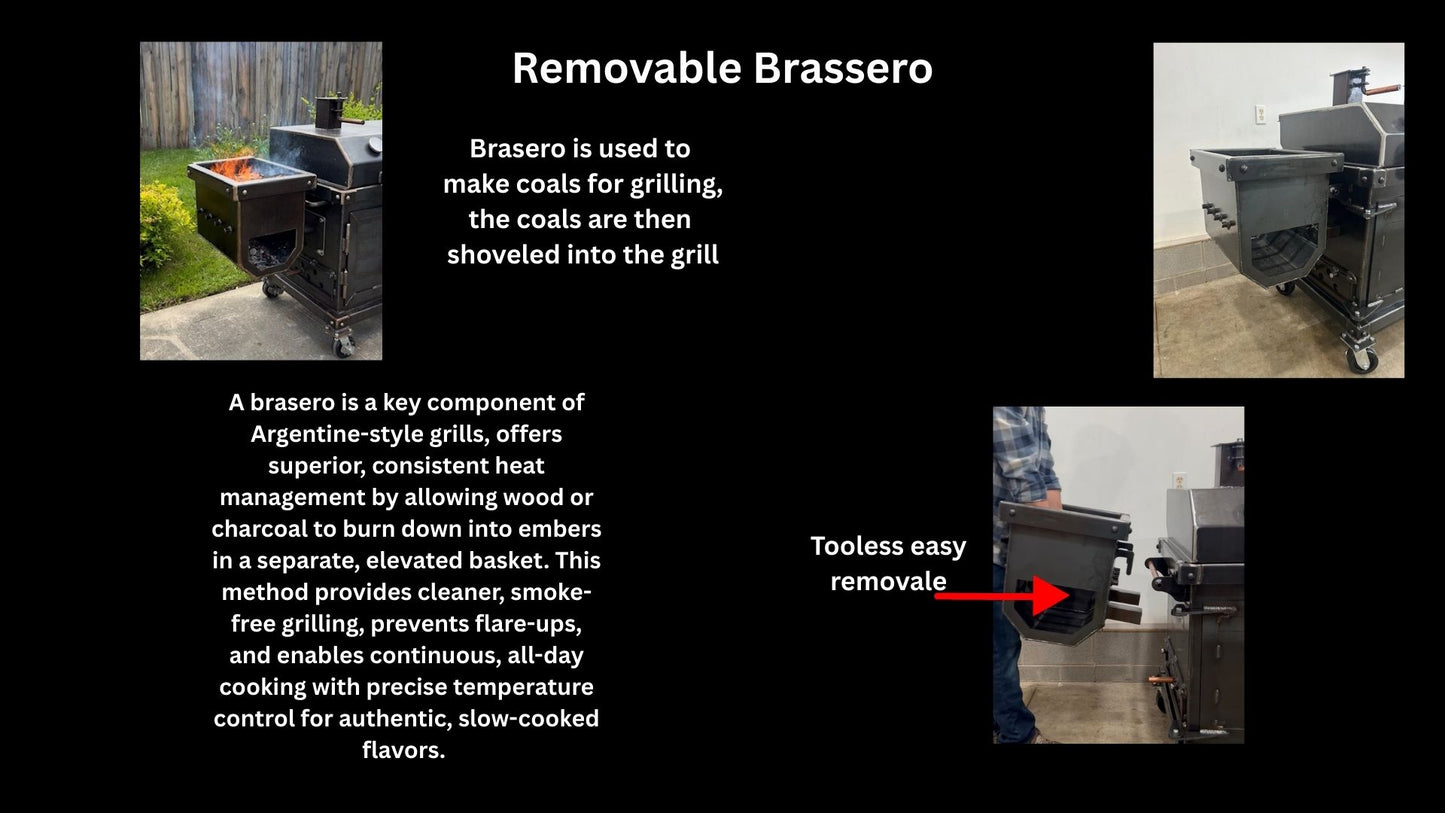 Removable Brassero

Brasero is used to make coals for grilling, the coals are then shoveled into the grill

A brasero is a key component of Argentine-style grills, offers superior, consistent heat management by allowing wood or charcoal to burn down into embers in a separate, elevated basket. This method provides cleaner, smoke-free grilling, prevents flare-ups, and enables continuous, all-day cooking with precise temperature control for authentic, slow-cooked flavors.

Tooless easy removale